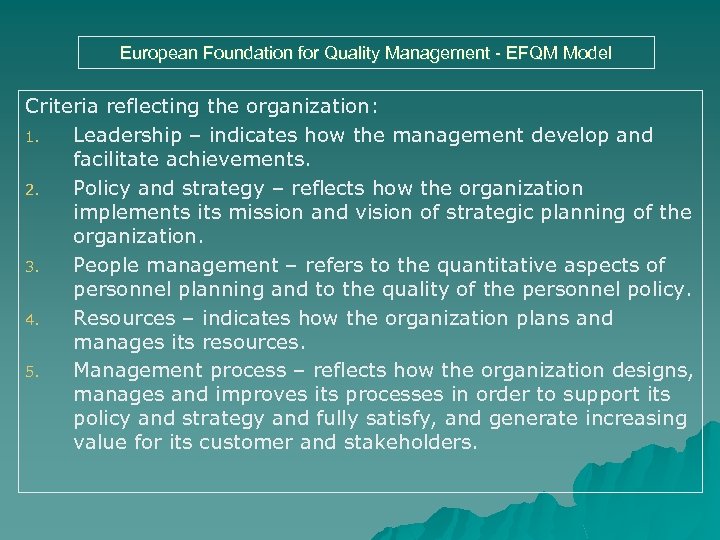 European Foundation for Quality Management - EFQM Model

Criteria reflecting the organization:

1. Leadership – indicates how the management develop and facilitate achievements.
2. Policy and strategy – reflects how the organization implements its mission and vision of strategic planning of the organization.
3. People management – refers to the quantitative aspects of personnel planning and to the quality of the personnel policy.
4. Resources – indicates how the organization plans and manages its resources.
5. Management process – reflects how the organization designs, manages and improves its processes in order to support its policy and strategy and fully satisfy, and generate increasing value for its customer and stakeholders.